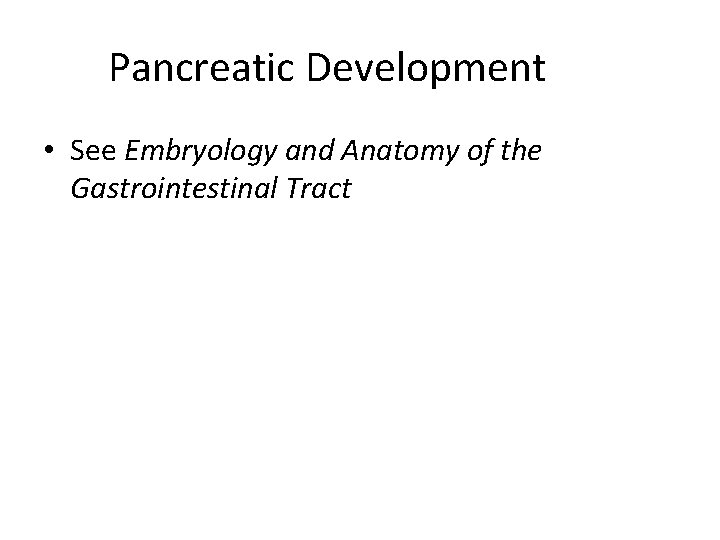 Pancreatic Development

• See Embryology and Anatomy of the Gastrointestinal Tract